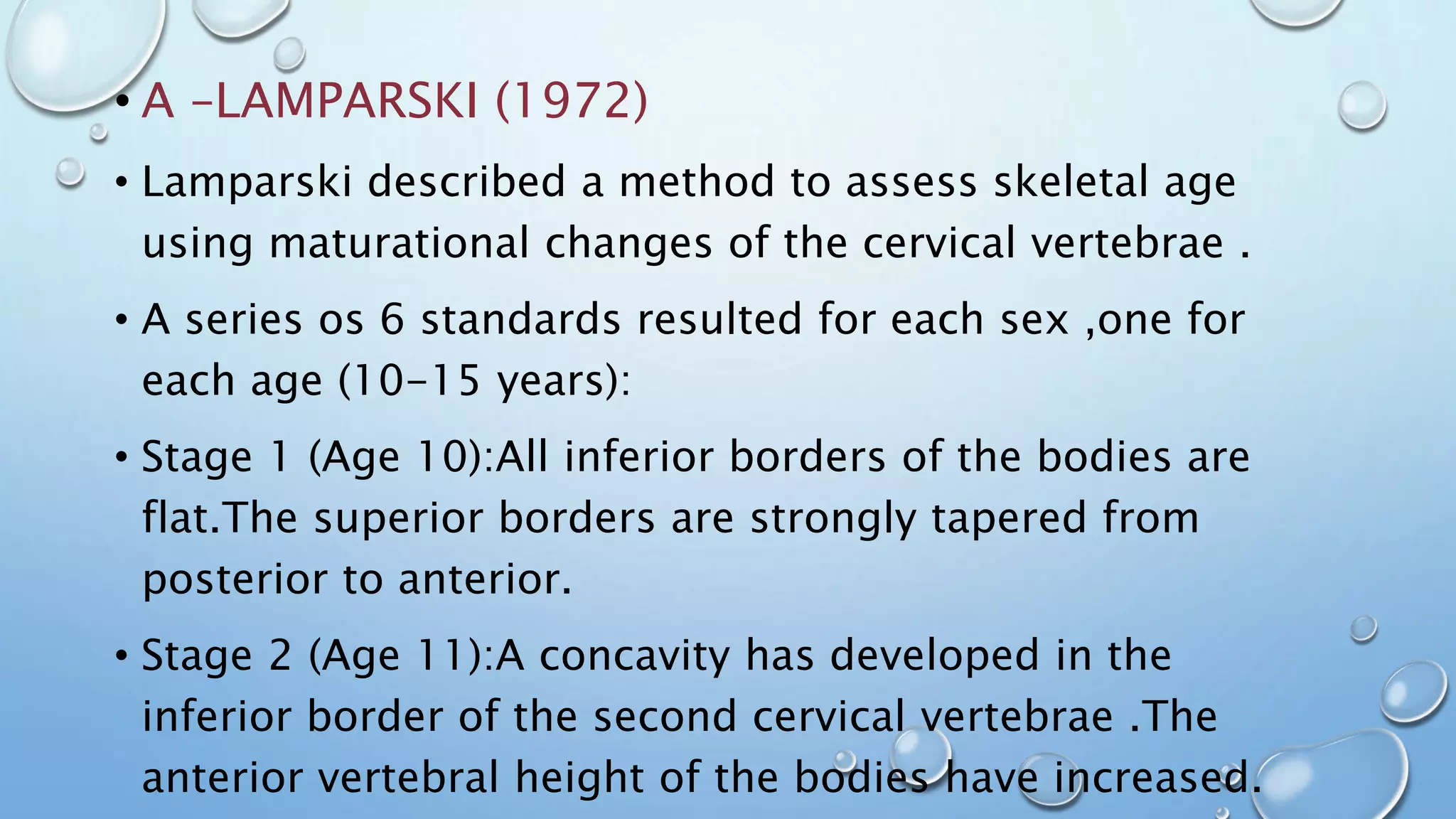 • A -LAMPARSKI (1972)

• Lamparski described a method to assess skeletal age using maturational changes of the cervical vertebrae .

• A series os 6 standards resulted for each sex ,one for each age (10-15 years):

• Stage 1 (Age 10):All inferior borders of the bodies are flat.The superior borders are strongly tapered from posterior to anterior.

• Stage 2 (Age 11):A concavity has developed in the inferior border of the second cervical vertebrae .The anterior vertebral height of the bodies have increased.